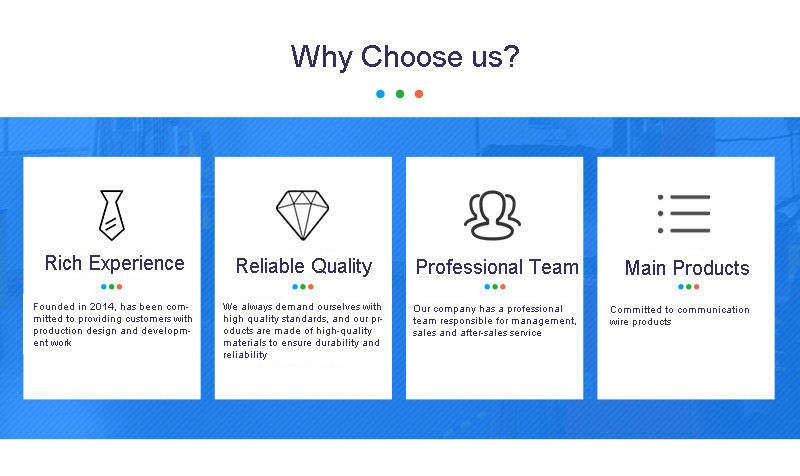 Why Choose us?

Rich Experience

Founded in 2014, has been committed to providing customers with production design and development work

Reliable Quality

We always demand ourselves with high quality standards, and our products are made of high-quality materials to ensure durability and reliability

Professional Team

Our company has a professional team responsible for management, sales and after-sales service

Main Products

Committed to communication wire products